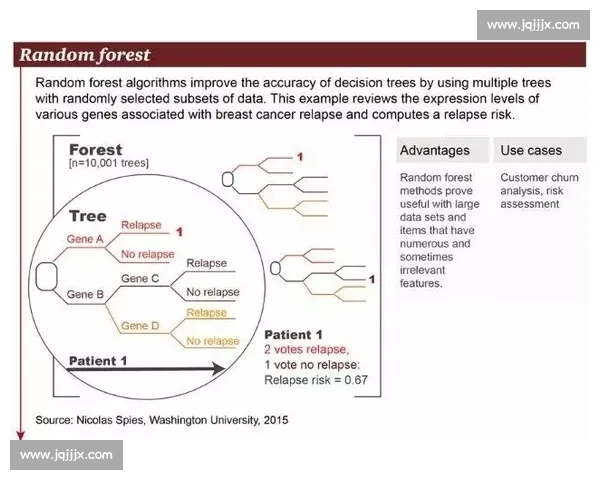 www.jqjjjx.com

Random forest

Random forest algorithms improve the accuracy of decision trees by using multiple trees with randomly selected subsets of data. This example reviews the expression levels of various genes associated with breast cancer relapse and computes a relapse risk.

Forest
[n=10,001 trees]

1

Tree

Gene A
Relapse
1
No relapse

Gene B
Gene C
Relapse
No relapse

Gene D
Relapse
No relapse

1

Patient 1

Patient 1
2 votes relapse,
1 vote no relapse:
Relapse risk = 0.67

Advantages

Random forest methods prove useful with large data sets and items that have numerous and sometimes irrelevant features.

Use cases

Customer churn analysis, risk assessment

Source: Nicolas Spies, Washington University, 2015

www.jqjjjx.com